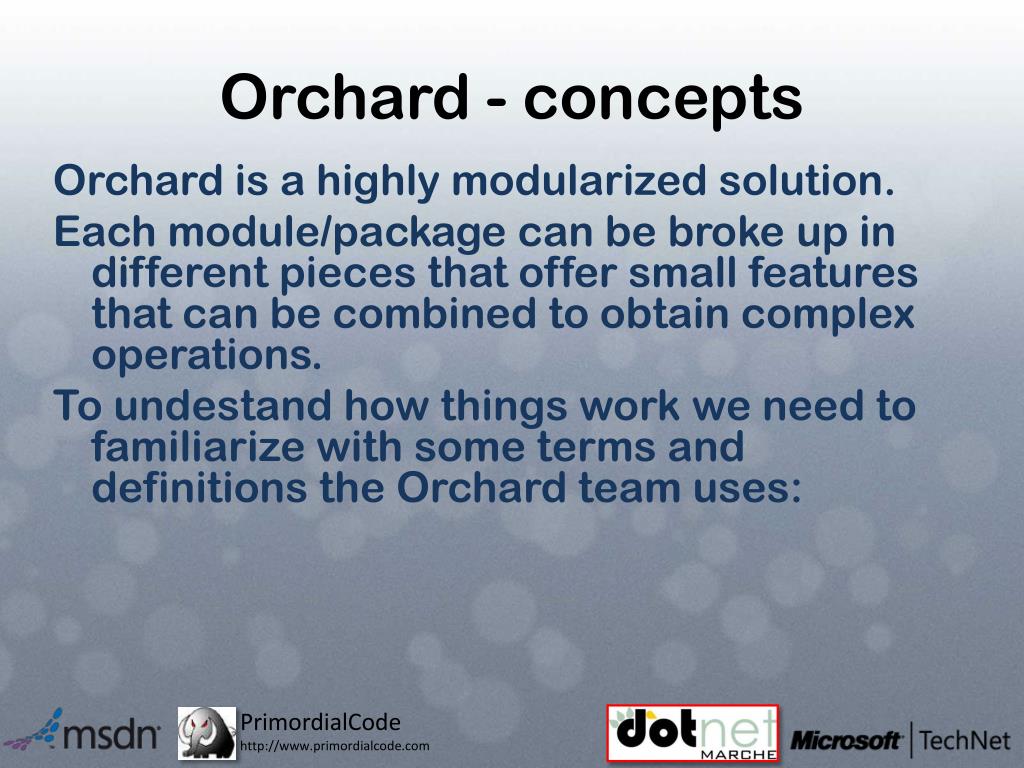 Orchard - concepts

Orchard is a highly modularized solution.

Each module/package can be broke up in different pieces that offer small features that can be combined to obtain complex operations.

To undestand how things work we need to familiarize with some terms and definitions the Orchard team uses:

msdn

PrimordialCode
http://www.primordialcode.com

dotnet MARCHE

Microsoft | TechNet